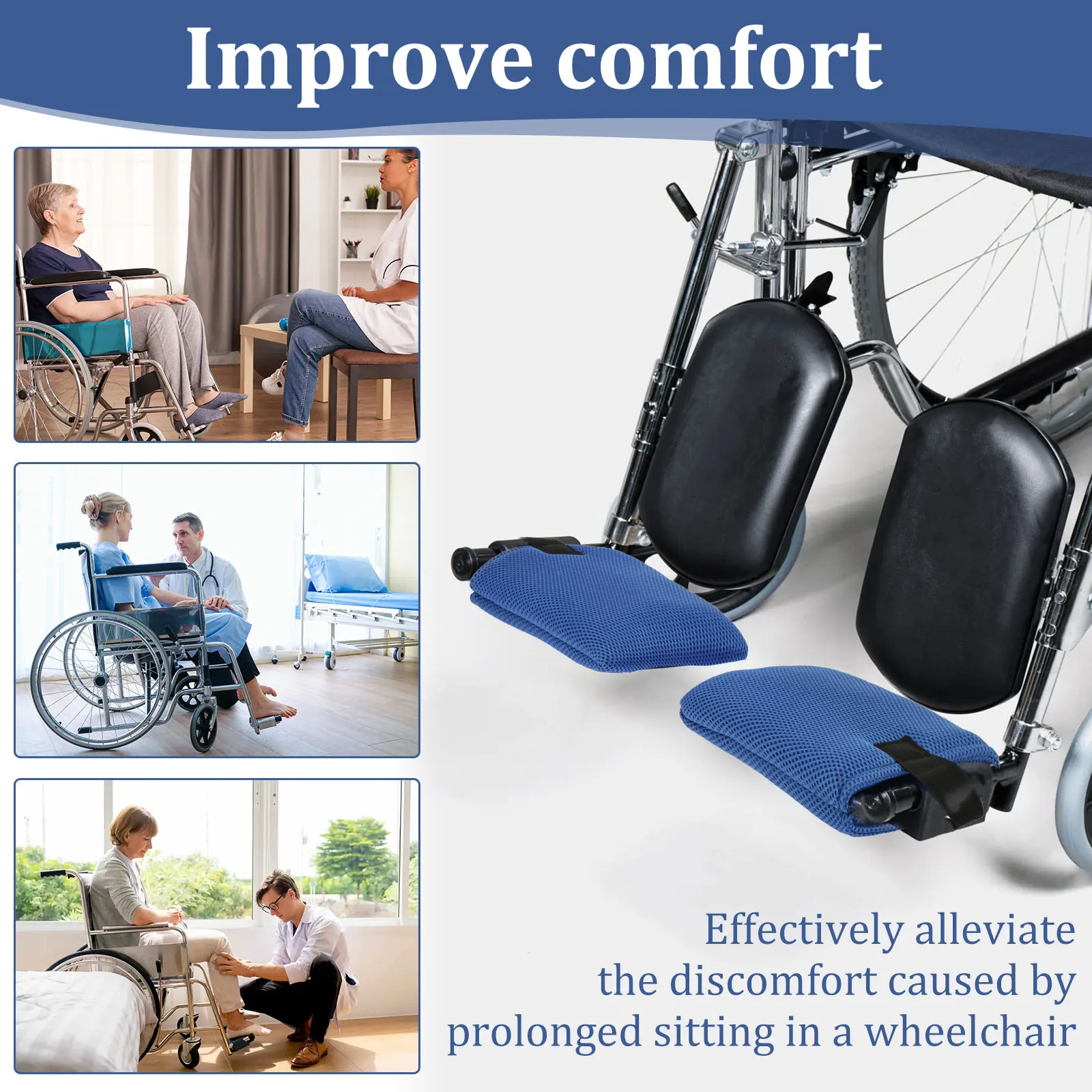 Improve comfort

Effectively alleviate the discomfort caused by prolonged sitting in a wheelchair